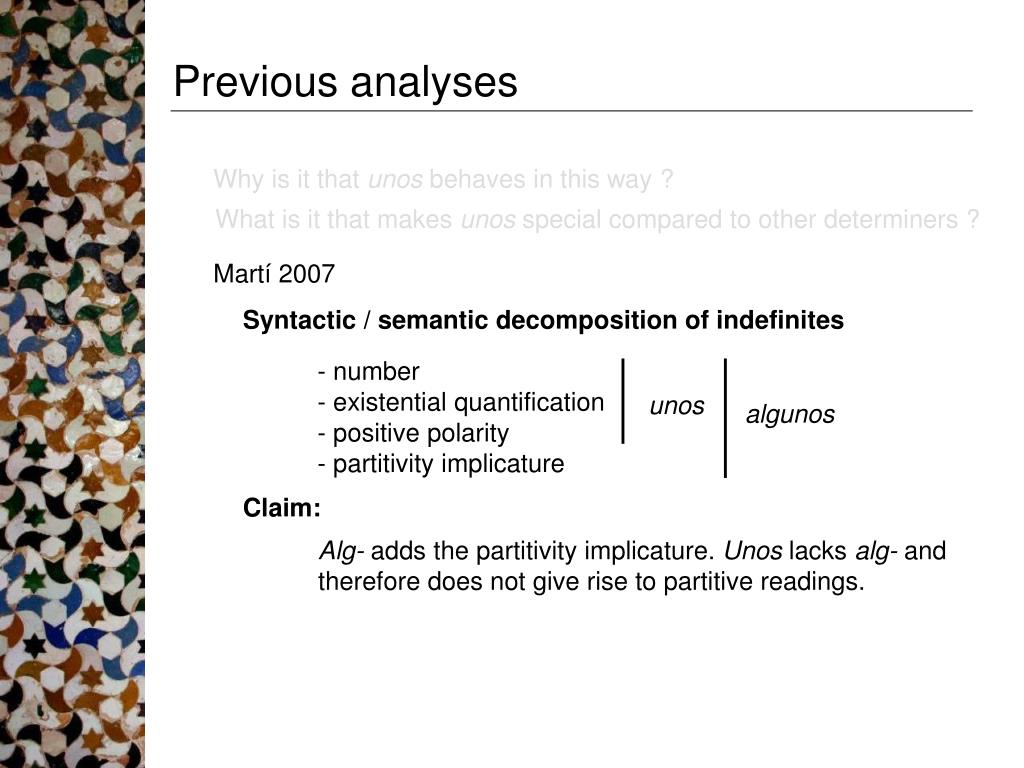 Previous analyses

Why is it that unos behaves in this way ?
What is it that makes unos special compared to other determiners ?

Martí 2007

Syntactic / semantic decomposition of indefinites

- number
- existential quantification
- positive polarity
- partitivity implicature

unos

algunos

Claim:

Alg- adds the partitivity implicature. Unos lacks alg- and therefore does not give rise to partitive readings.